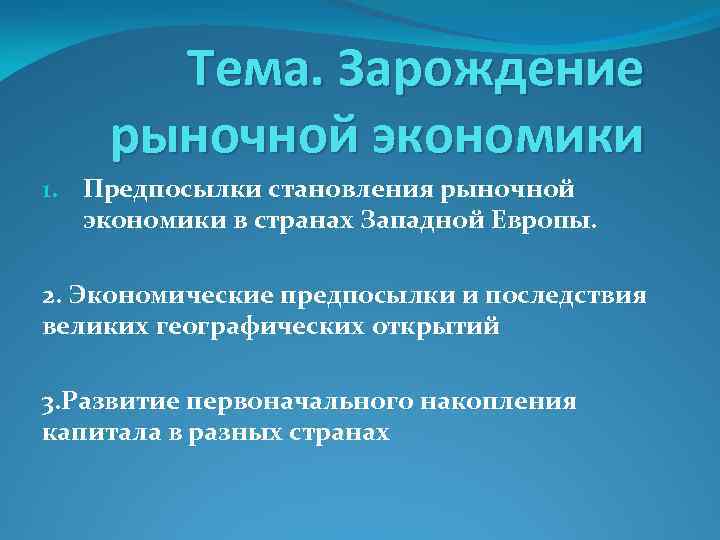 Тема. Зарождение рыночной экономики

1. Предпосылки становления рыночной экономики в странах Западной Европы.

2. Экономические предпосылки и последствия великих географических открытий

3.Развитие первоначального накопления капитала в разных странах